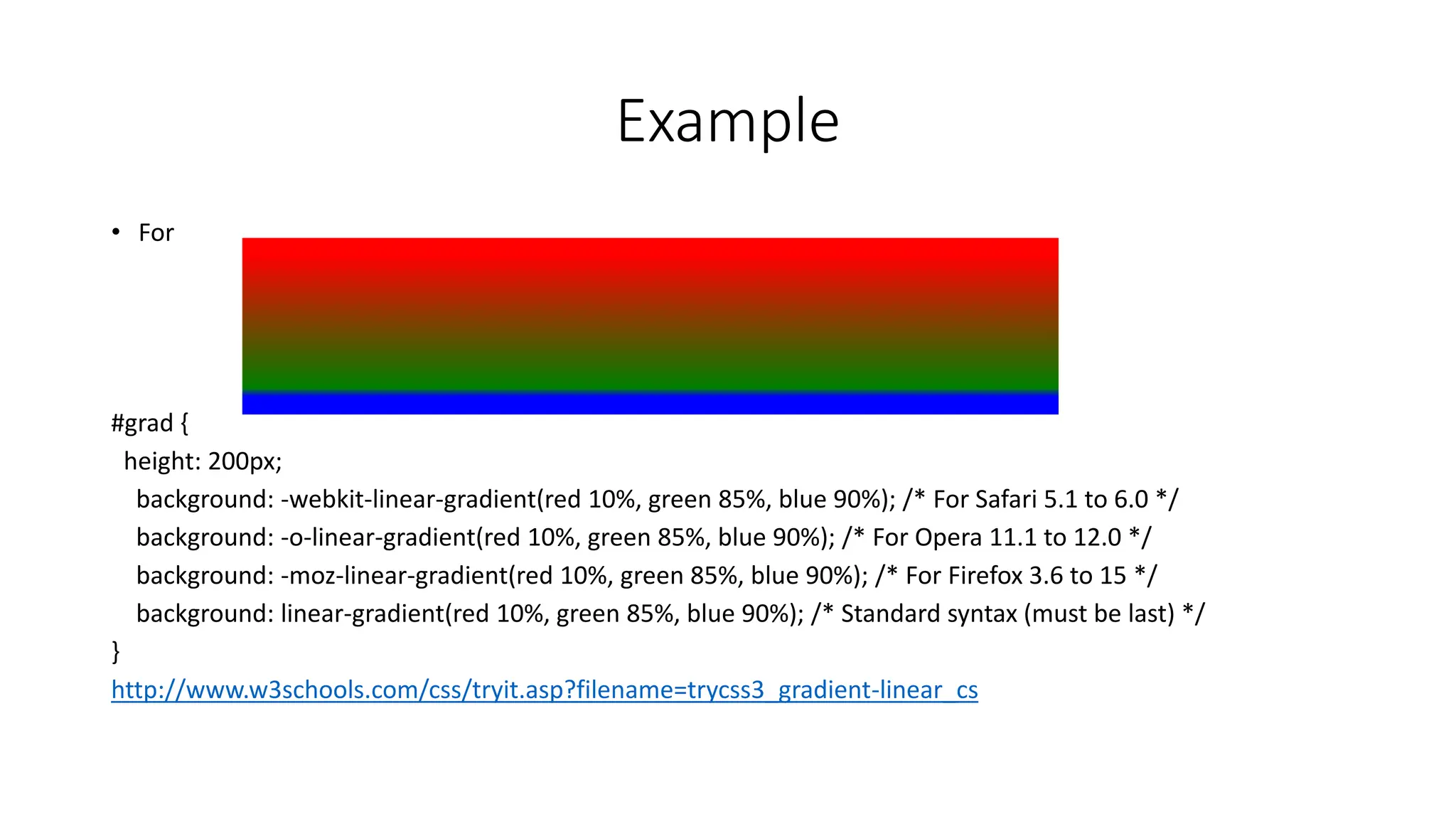 Example

• For

#grad {
height: 200px;
background: -webkit-linear-gradient(red 10%, green 85%, blue 90%); /* For Safari 5.1 to 6.0 */
background: -o-linear-gradient(red 10%, green 85%, blue 90%); /* For Opera 11.1 to 12.0 */
background: -moz-linear-gradient(red 10%, green 85%, blue 90%); /* For Firefox 3.6 to 15 */
background: linear-gradient(red 10%, green 85%, blue 90%); /* Standard syntax (must be last) */
}
http://www.w3schools.com/css/tryit.asp?filename=trycss3_gradient-linear_cs